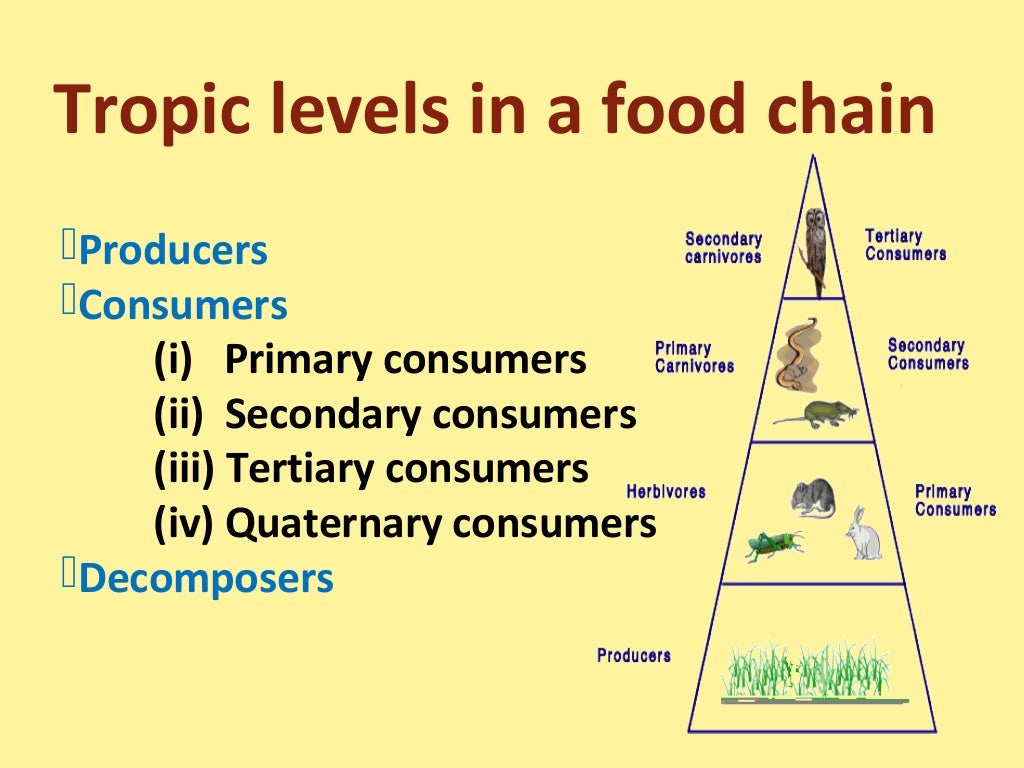 Tropic levels in a food chain

Producers
Consumers
(i) Primary consumers
(ii) Secondary consumers
(iii) Tertiary consumers
(iv) Quaternary consumers
Decomposers

Secondary carnivores
Tertiary Consumers
Primary Carnivores
Secondary Consumers
Herbivores
Primary Consumers
Producers